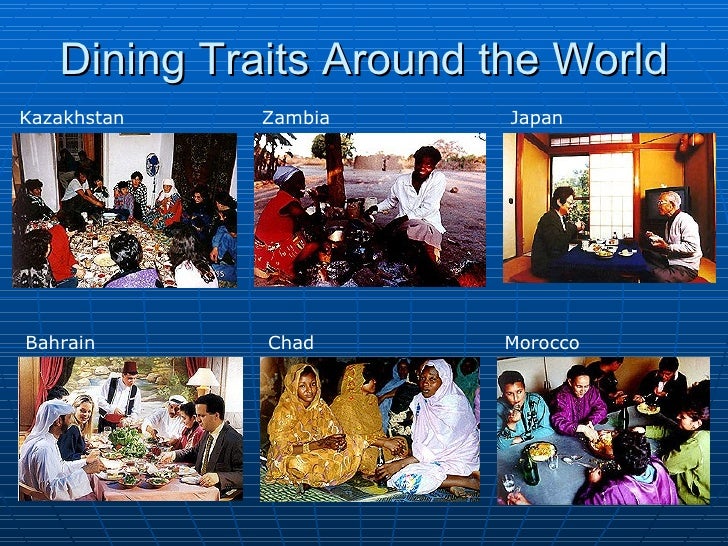 Dining Traits Around the World

Kazakhstan

Zambia

Japan

Bahrain

Chad

Morocco